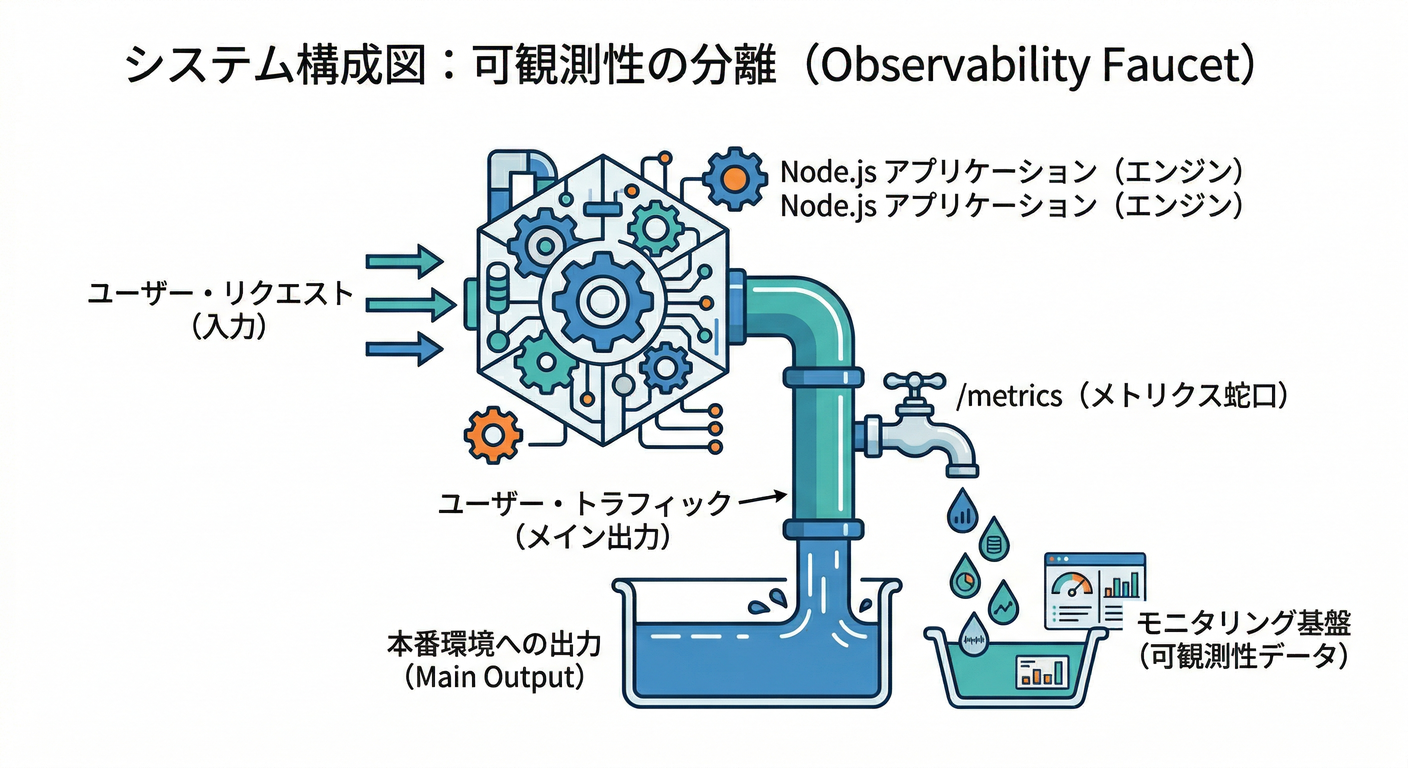 システム構成図：可観測性の分離（Observability Faucet）

Node.js アプリケーション（エンジン）
Node.js アプリケーション（エンジン）

ユーザー・リクエスト
（入力）

/metrics（メトリクス蛇口）

ユーザー・トラフィック
（メイン出力）

本番環境への出力
（Main Output）

モニタリング基盤
（可観測性データ）